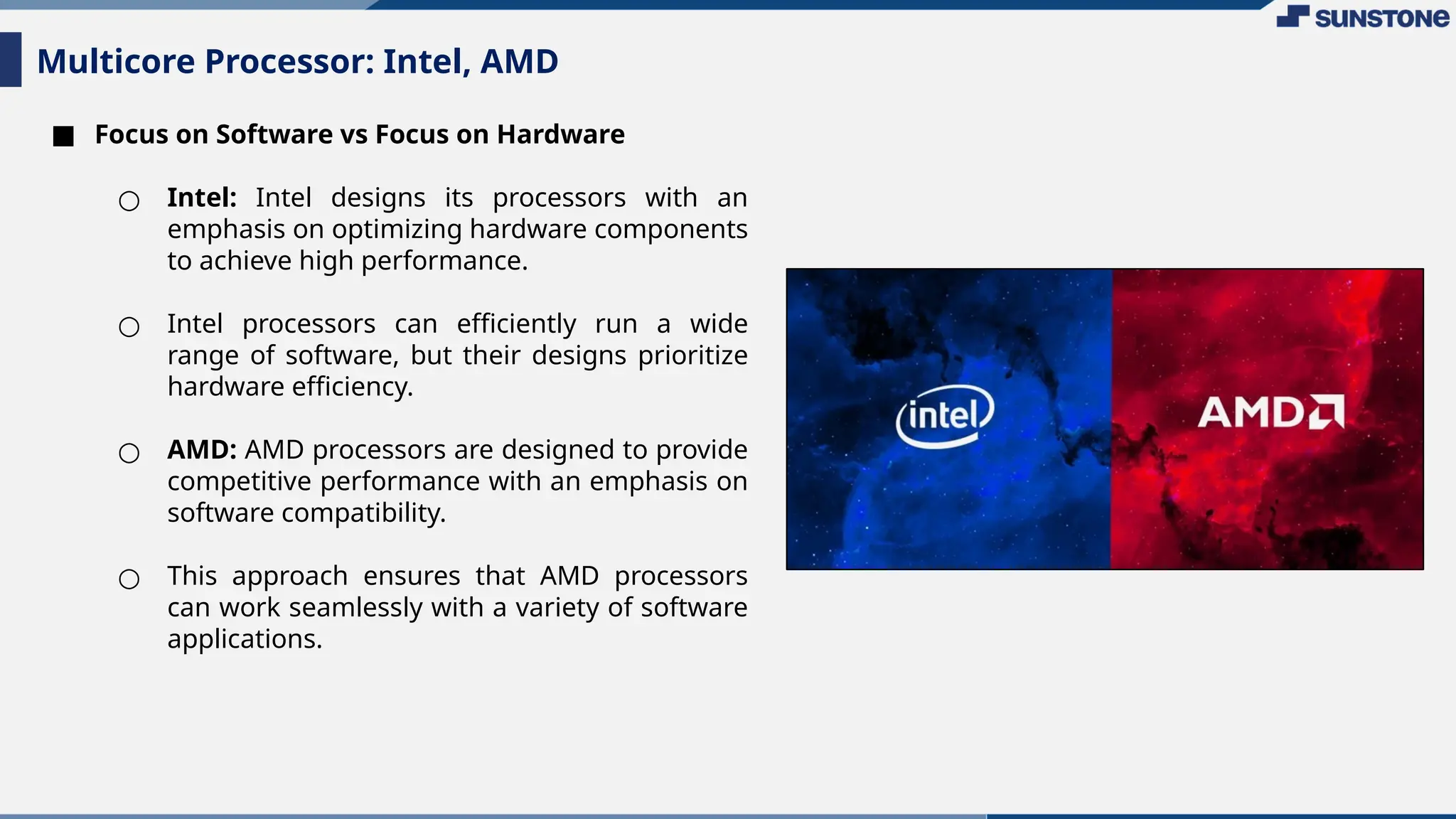 SUNSTONE

Multicore Processor: Intel, AMD

■ Focus on Software vs Focus on Hardware

○ Intel: Intel designs its processors with an emphasis on optimizing hardware components to achieve high performance.

○ Intel processors can efficiently run a wide range of software, but their designs prioritize hardware efficiency.

○ AMD: AMD processors are designed to provide competitive performance with an emphasis on software compatibility.

○ This approach ensures that AMD processors can work seamlessly with a variety of software applications.

intel

AMD